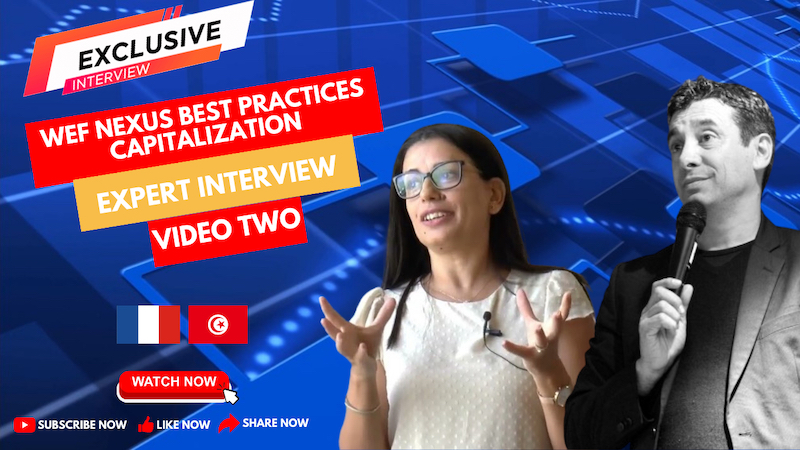 EXCLUSIVE
INTERVIEW

WEF NEXUS BEST PRACTICES CAPITALIZATION

EXPERT INTERVIEW

VIDEO TWO

WATCH NOW

SUBSCRIBE NOW LIKE NOW SHARE NOW